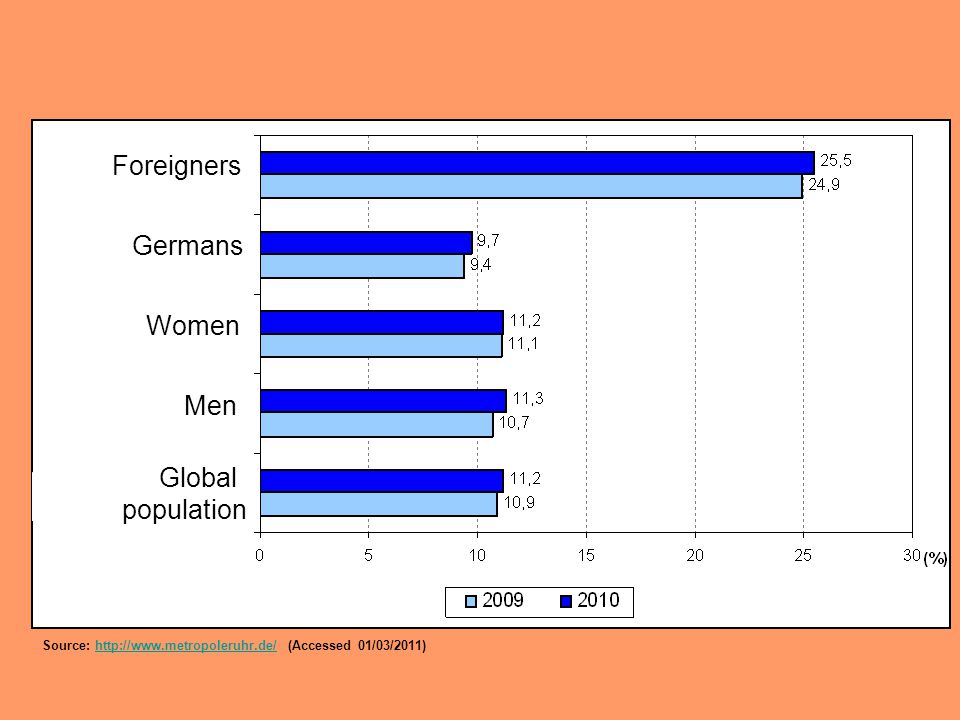 Foreigners
25,5
24,9

Germans
9,7
9,4

Women
11,2
11,1

Men
11,3
10,7

Global population
11,2
10,9

0 5 10 15 20 25 30 (%)

2009 2010

Source: http://www.metropoleruhr.de/ (Accessed 01/03/2011)